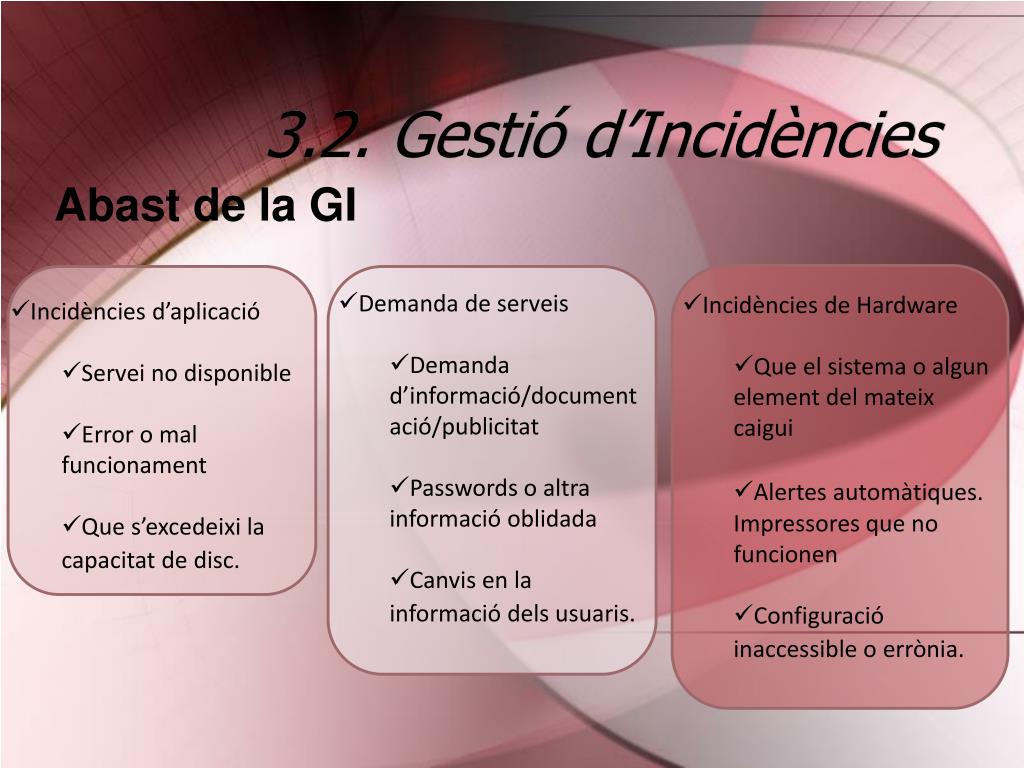 3.2. Gestió d’Incidències

Abast de la GI

✓Incidències d’aplicació

✓Servei no disponible

✓Error o mal funcionament

✓Que s’excedeixi la capacitat de disc.

✓Demanda de serveis

✓Demanda d’informació/documentació/publicitat

✓Passwords o altra informació oblidada

✓Canvis en la informació dels usuaris.

✓Incidències de Hardware

✓Que el sistema o algun element del mateix caigui

✓Alertes automàtiques. Impressores que no funcionen

✓Configuració inaccessible o errònia.